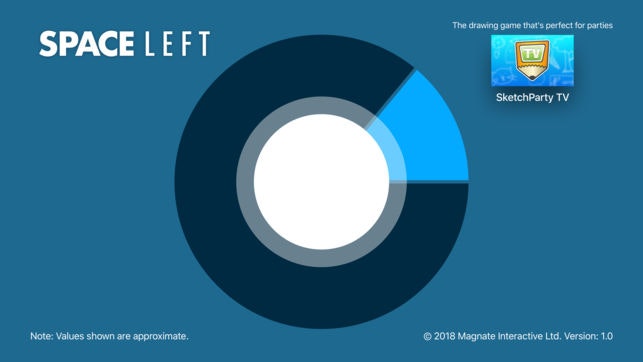 SPACE LEFT

The drawing game that's perfect for parties

TV

SketchParty TV

Note: Values shown are approximate.

© 2018 Magnate Interactive Ltd. Version: 1.0